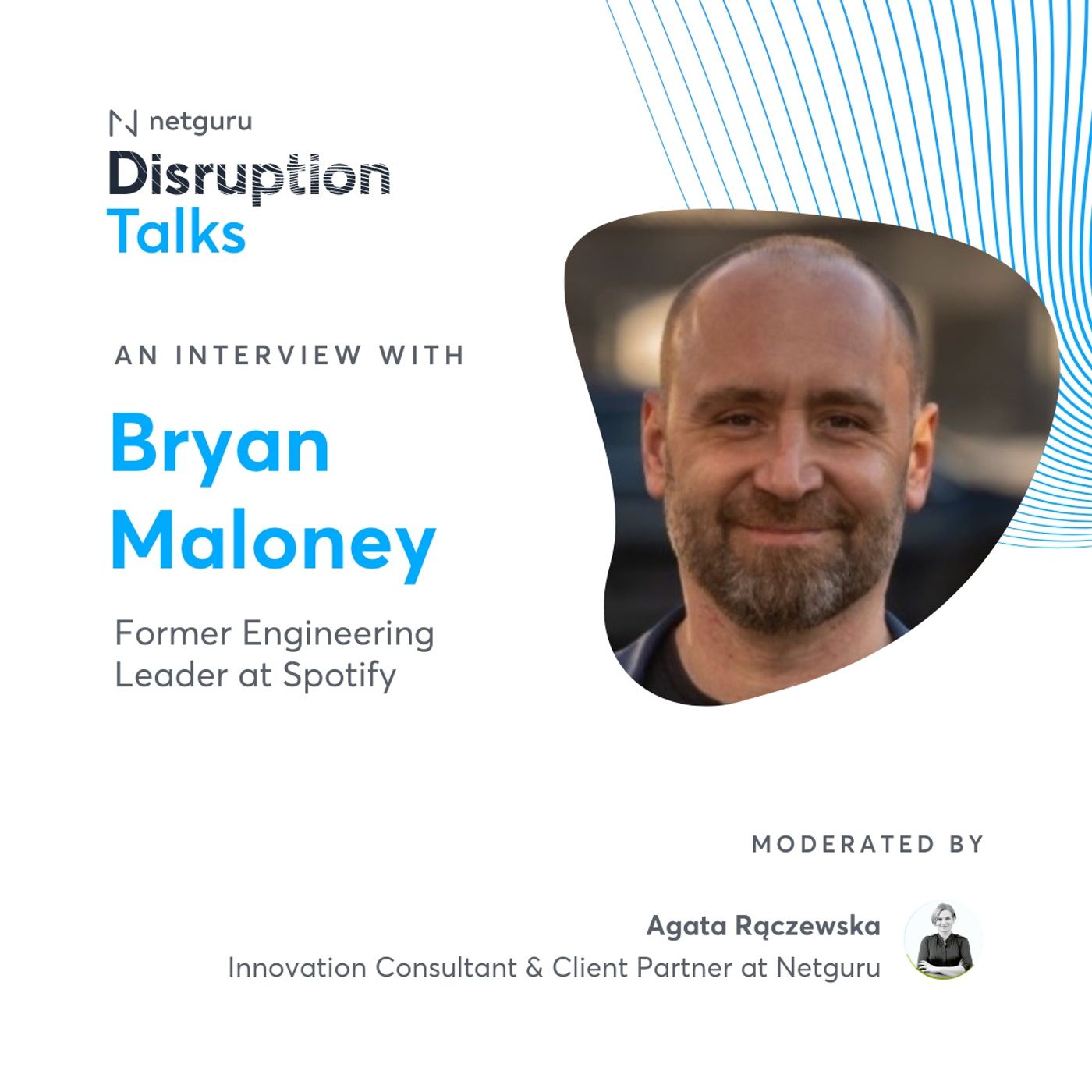 netguru
Disruption
Talks

AN INTERVIEW WITH

Bryan
Maloney

Former Engineering
Leader at Spotify

MODERATED BY

Agata Rączewska
Innovation Consultant & Client Partner at Netguru